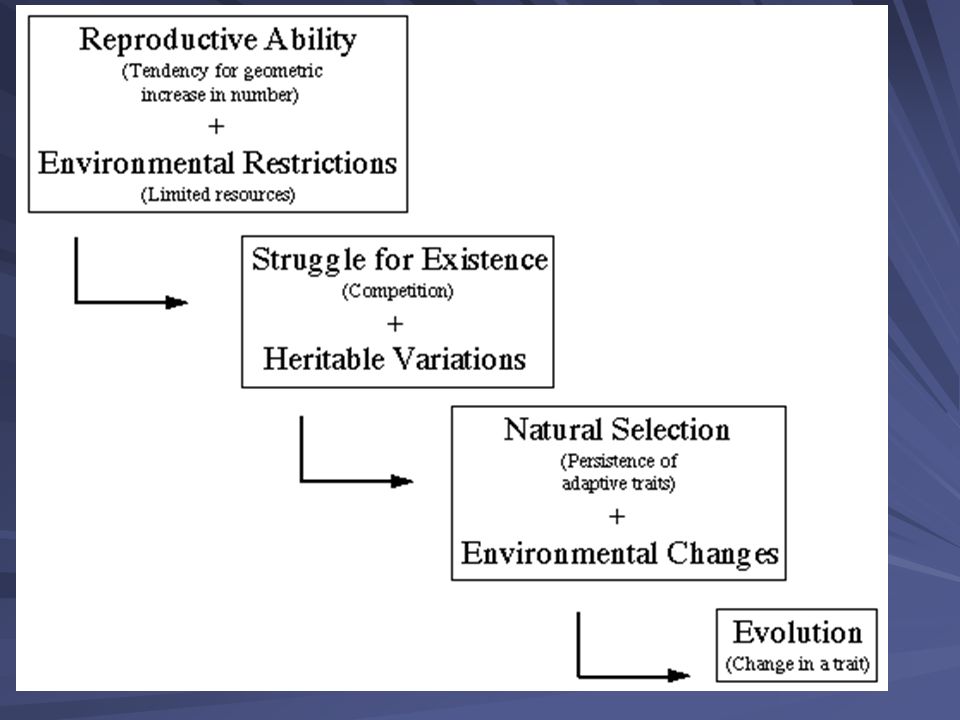 Reproductive Ability
(Tendency for geometric increase in number)
+
Environmental Restrictions
(Limited resources)

Struggle for Existence
(Competition)
+
Heritable Variations

Natural Selection
(Persistence of adaptive traits)
+
Environmental Changes

Evolution
(Change in a trait)